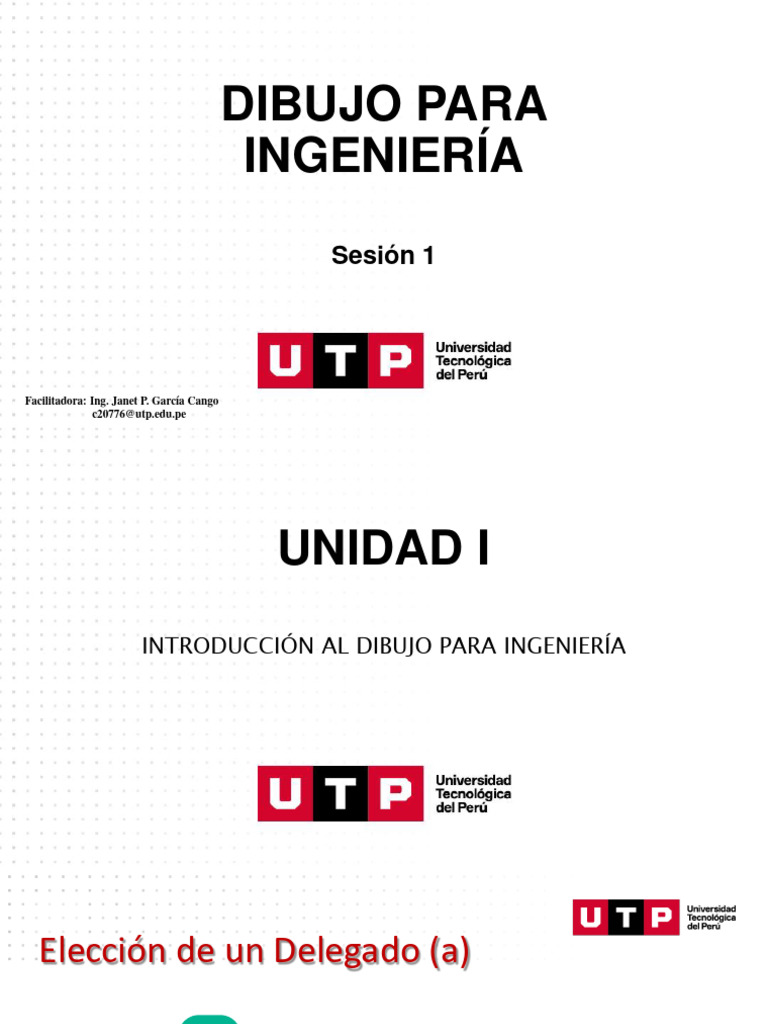 DIBUJO PARA INGENIERÍA

Sesión 1

UTP Universidad Tecnológica del Perú

Facilitadora: Ing. Janet P. García Cango
c20776@utp.edu.pe

UNIDAD I

INTRODUCCIÓN AL DIBUJO PARA INGENIERÍA

UTP Universidad Tecnológica del Perú

UTP Universidad Tecnológica del Perú

Elección de un Delegado (a)